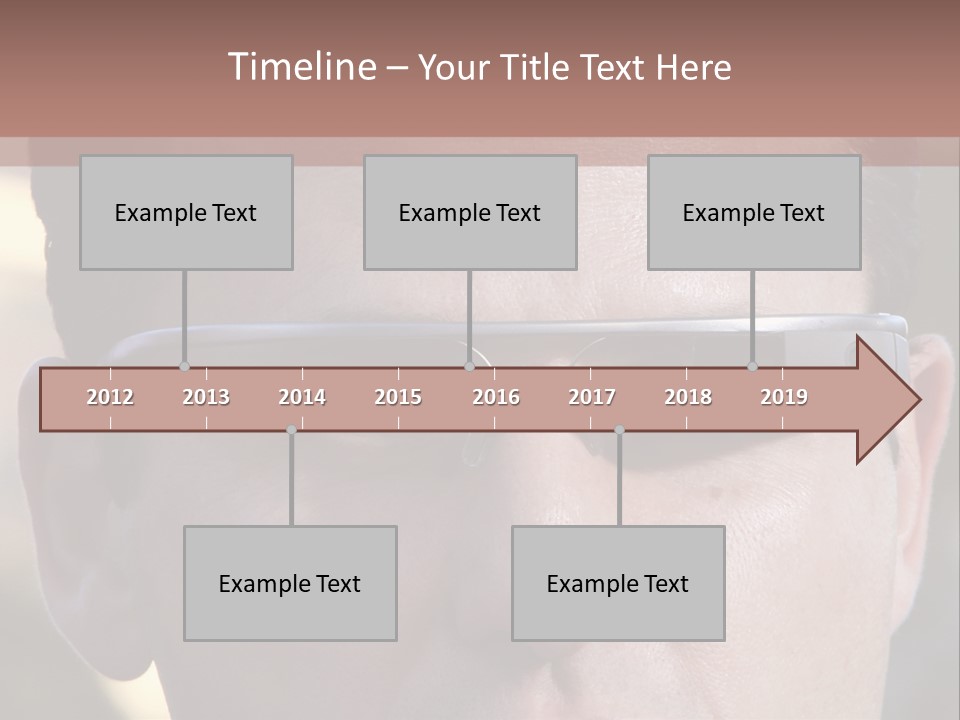 Timeline – Your Title Text Here

Example Text

Example Text

Example Text

2012 2013 2014 2015 2016 2017 2018 2019

Example Text

Example Text